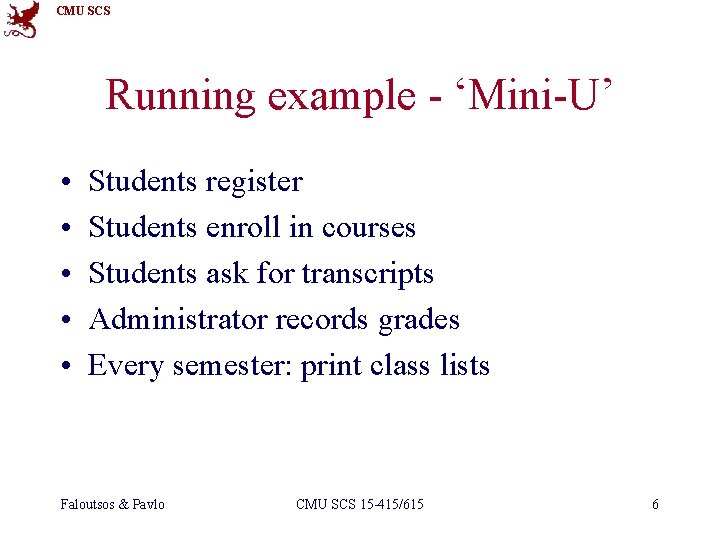 CMU SCS

Running example - ‘Mini-U’

• Students register
• Students enroll in courses
• Students ask for transcripts
• Administrator records grades
• Every semester: print class lists

Faloutsos & Pavlo

CMU SCS 15-415/615

6